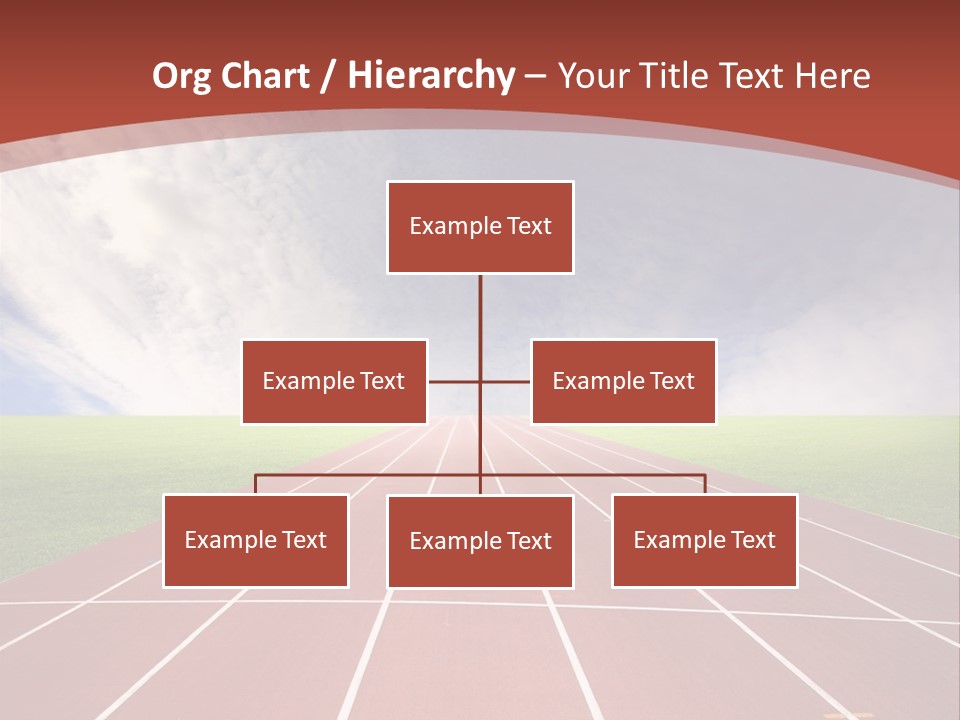 Org Chart / Hierarchy – Your Title Text Here

Example Text

Example Text

Example Text

Example Text

Example Text

Example Text